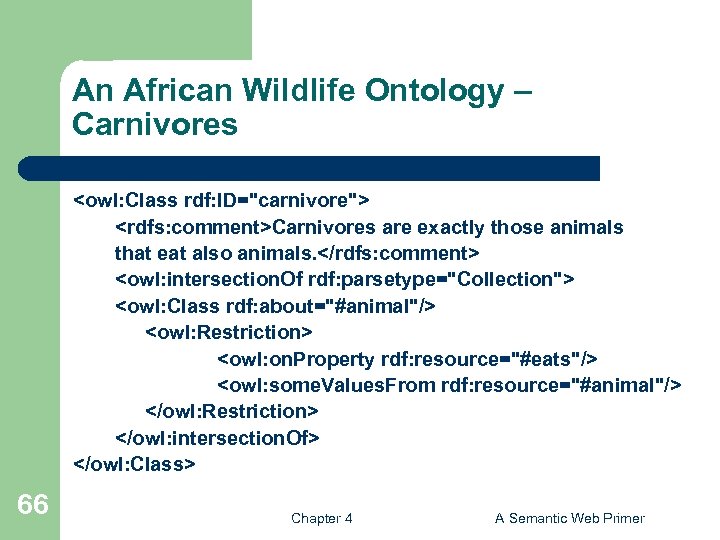 An African Wildlife Ontology – Carnivores

<owl:Class rdf:ID="carnivore">
<rdfs:comment>Carnivores are exactly those animals that eat also animals.</rdfs:comment>
<owl:intersectionOf rdf:parsetype="Collection">
<owl:Class rdf:about="#animal"/>
<owl:Restriction>
<owl:onProperty rdf:resource="#eats"/>
<owl:someValuesFrom rdf:resource="#animal"/>
</owl:Restriction>
</owl:intersectionOf>
</owl:Class>

66

Chapter 4

A Semantic Web Primer